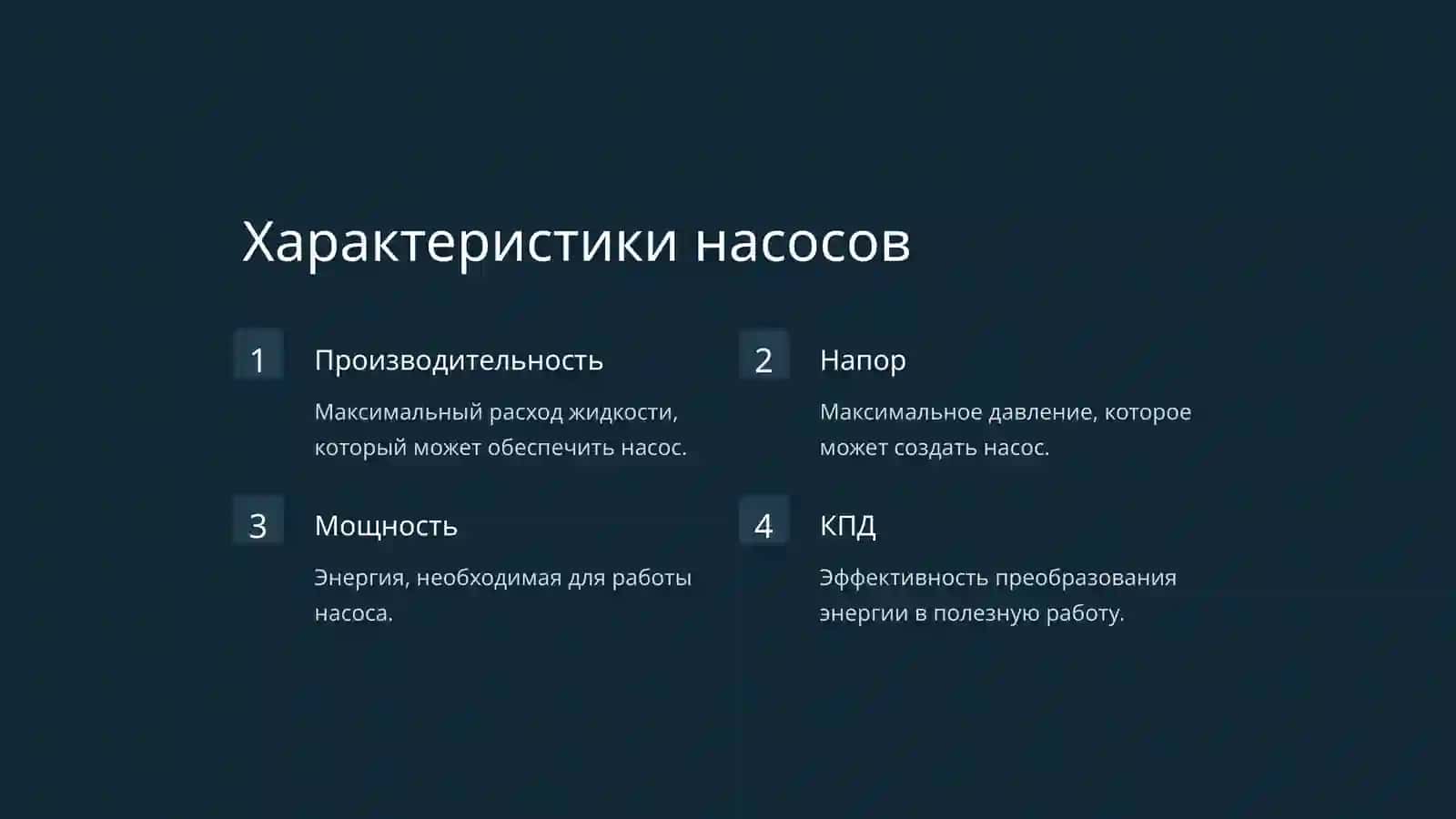 Характеристики насосов

1

Производительность

Максимальный расход жидкости, который может обеспечить насос.

2

Напор

Максимальное давление, которое может создать насос.

3

Мощность

Энергия, необходимая для работы насоса.

4

КПД

Эффективность преобразования энергии в полезную работу.